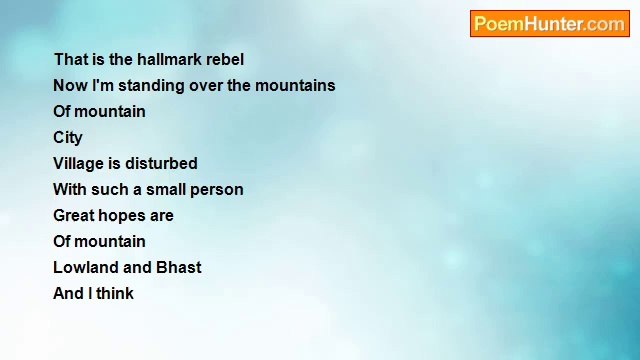 PoemHunter.com

That is the hallmark rebel
Now I'm standing over the mountains
Of mountain
City
Village is disturbed
With such a small person
Great hopes are
Of mountain
Lowland and Bhast
And I think